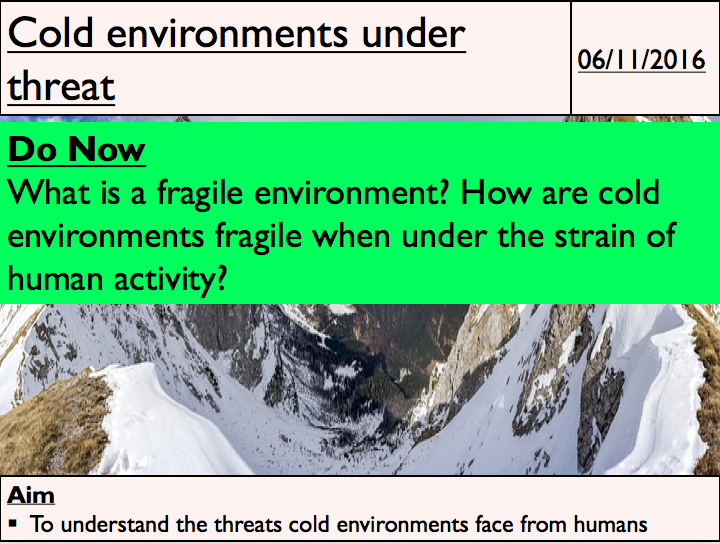 Cold environments under threat

06/11/2016

Do Now
What is a fragile environment? How are cold environments fragile when under the strain of human activity?

Aim
▪ To understand the threats cold environments face from humans